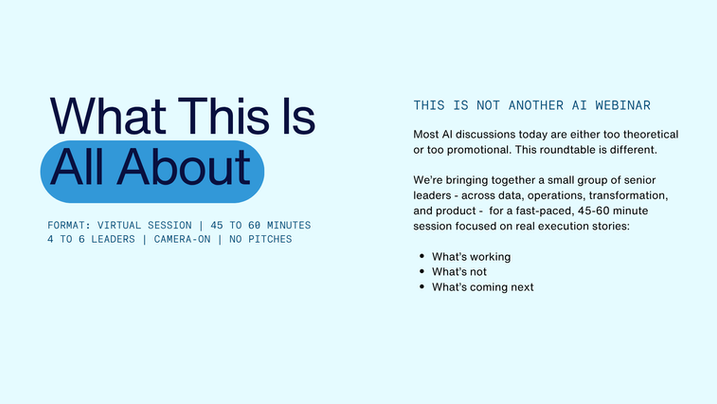 What This Is All About

FORMAT: VIRTUAL SESSION | 45 TO 60 MINUTES
4 TO 6 LEADERS | CAMERA-ON | NO PITCHES

THIS IS NOT ANOTHER AI WEBINAR

Most AI discussions today are either too theoretical or too promotional. This roundtable is different.

We're bringing together a small group of senior leaders - across data, operations, transformation, and product - for a fast-paced, 45-60 minute session focused on real execution stories:

- What's working
- What's not
- What's coming next